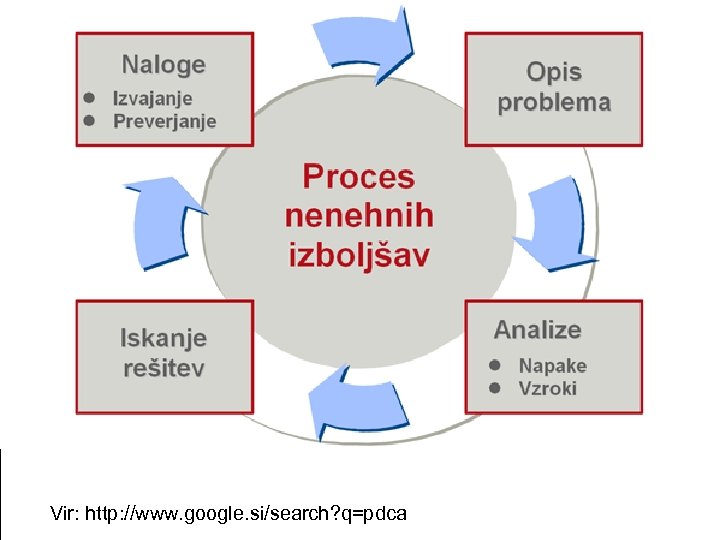 Naloge
- Izvajanje
- Preverjanje

Opis problema

Proces nenehnih izboljšav

Iskanje rešitev

Analize
- Napake
- Vzroki

Vir: http://www.google.si/search?q=pdca